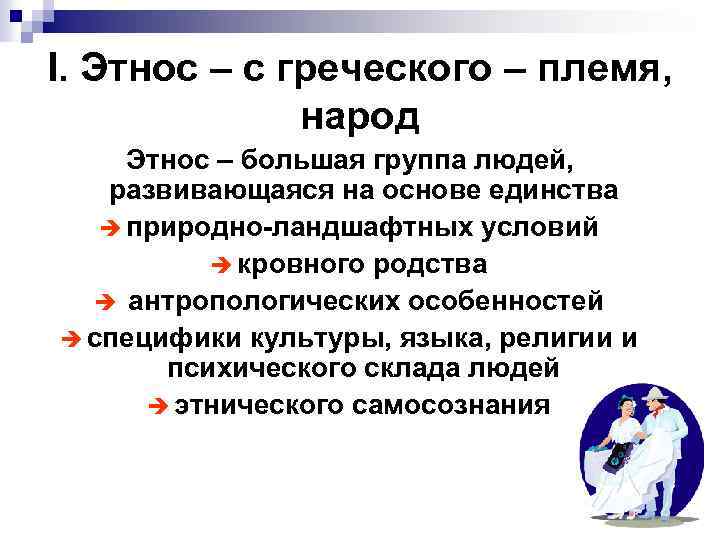 I. Этнос – с греческого – племя, народ

Этнос – большая группа людей, развивающаяся на основе единства

➔ природно-ландшафтных условий

➔ кровного родства

➔ антропологических особенностей

➔ специфики культуры, языка, религии и психического склада людей

➔ этнического самосознания